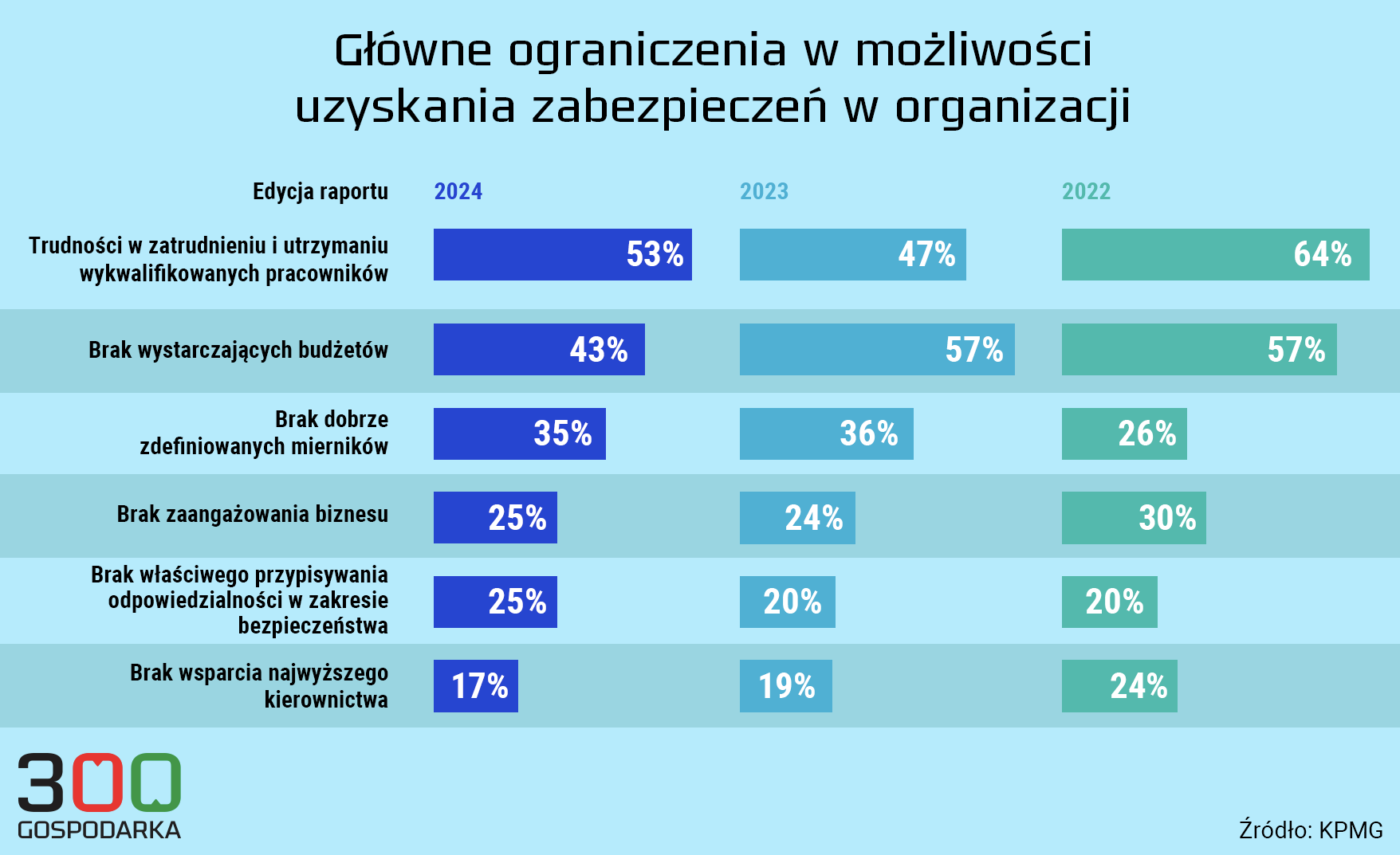 Główne ograniczenia w możliwości uzyskania zabezpieczeń w organizacji

| Edycja raportu | 2024 | 2023 | 2022 |
|---|---|---|---|
| Trudności w zatrudnieniu i utrzymaniu wykwalifikowanych pracowników | 53% | 47% | 64% |
| Brak wystarczających budżetów | 43% | 57% | 57% |
| Brak dobrze zdefiniowanych mierników | 35% | 36% | 26% |
| Brak zaangażowania biznesu | 25% | 24% | 30% |
| Brak właściwego przypisywania odpowiedzialności w zakresie bezpieczeństwa | 25% | 20% | 20% |
| Brak wsparcia najwyższego kierownictwa | 17% | 19% | 24% |

300 GOSPODARKA

Źródło: KPMG